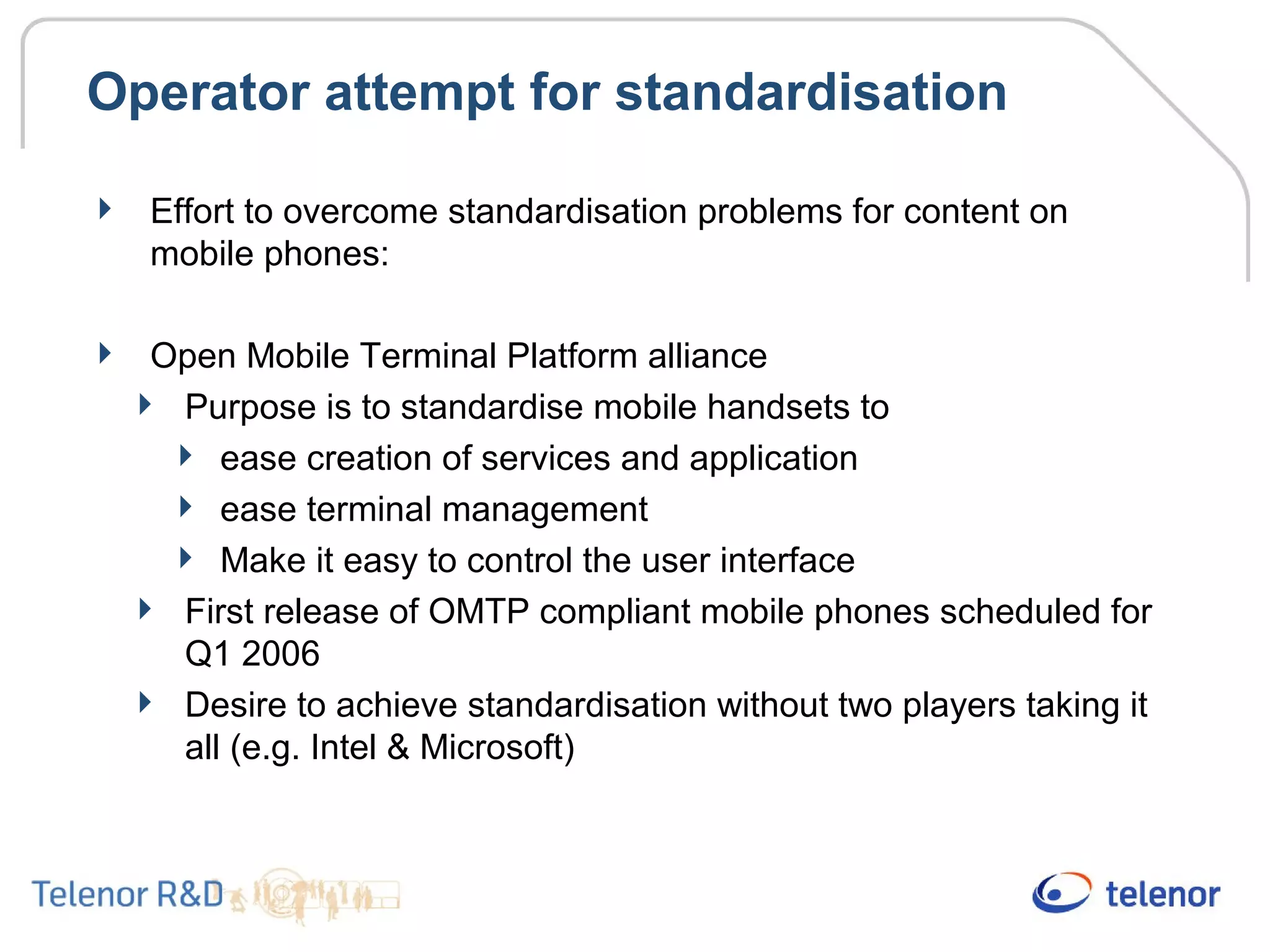 Operator attempt for standardisation

Effort to overcome standardisation problems for content on mobile phones:

Open Mobile Terminal Platform alliance

Purpose is to standardise mobile handsets to

ease creation of services and application

ease terminal management

Make it easy to control the user interface

First release of OMTP compliant mobile phones scheduled for Q1 2006

Desire to achieve standardisation without two players taking it all (e.g. Intel & Microsoft)

Telenor R&D

telenor